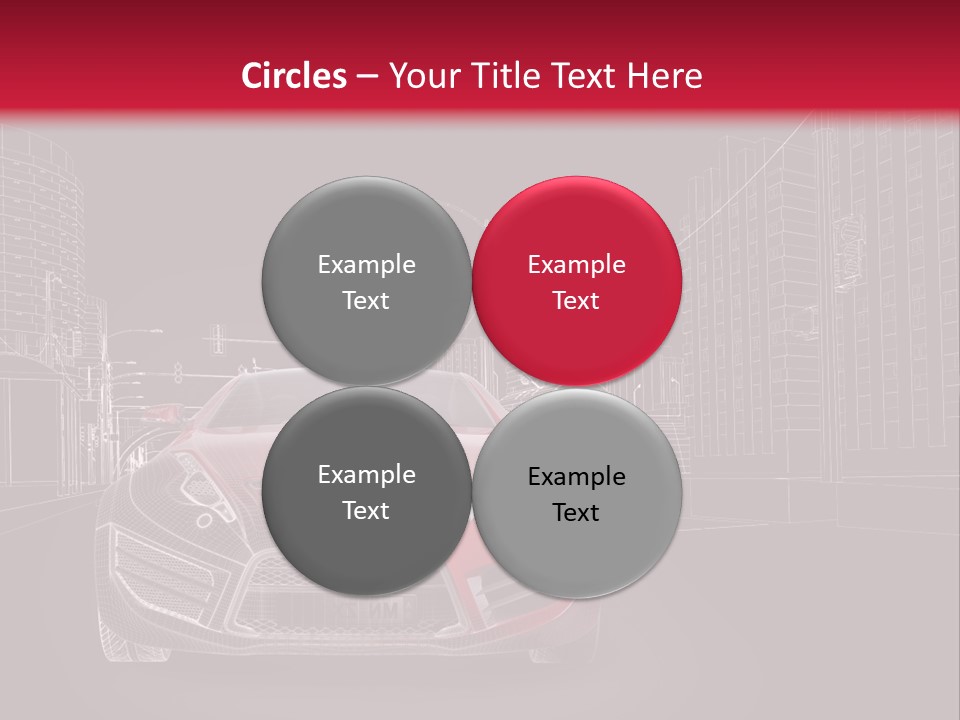 Circles – Your Title Text Here

Example Text

Example Text

Example Text

Example Text